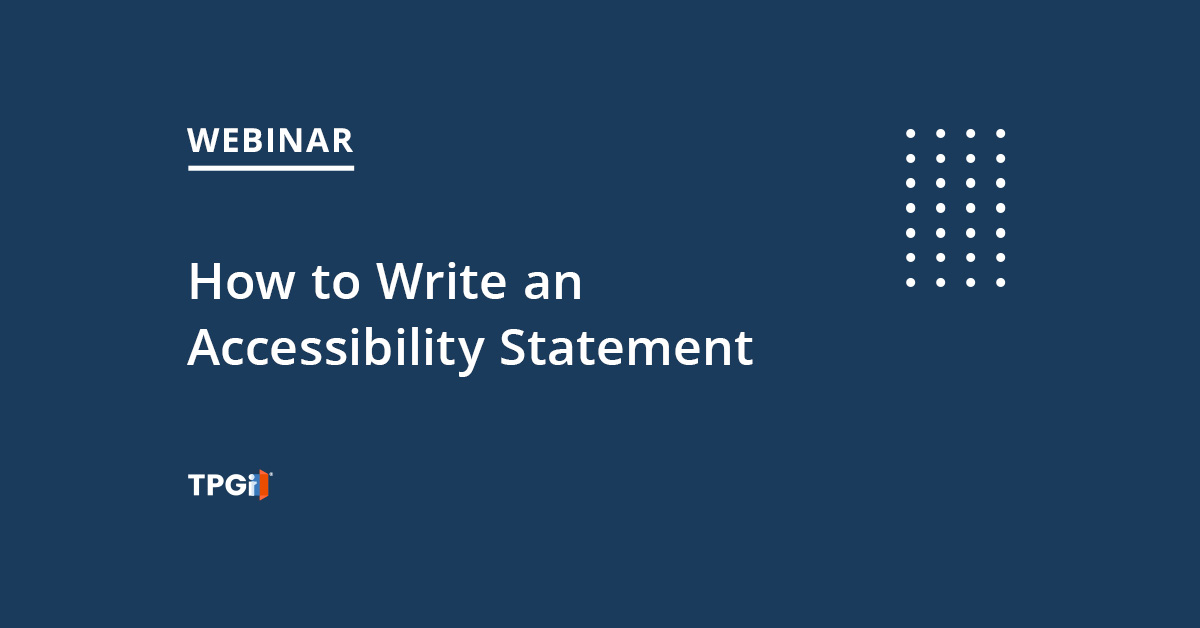 WEBINAR

How to Write an Accessibility Statement

TPGi